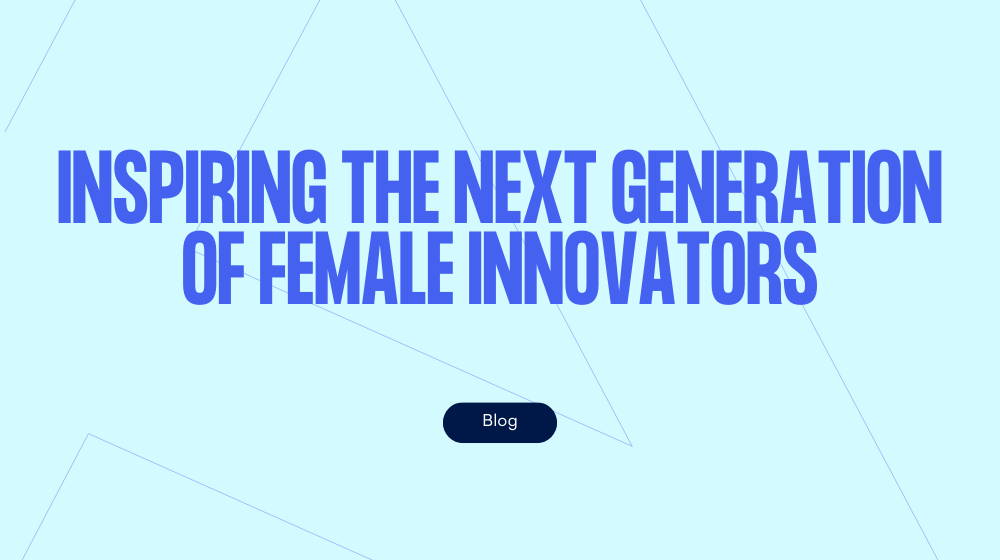 INSPIRING THE NEXT GENERATION OF FEMALE INNOVATORS

Blog